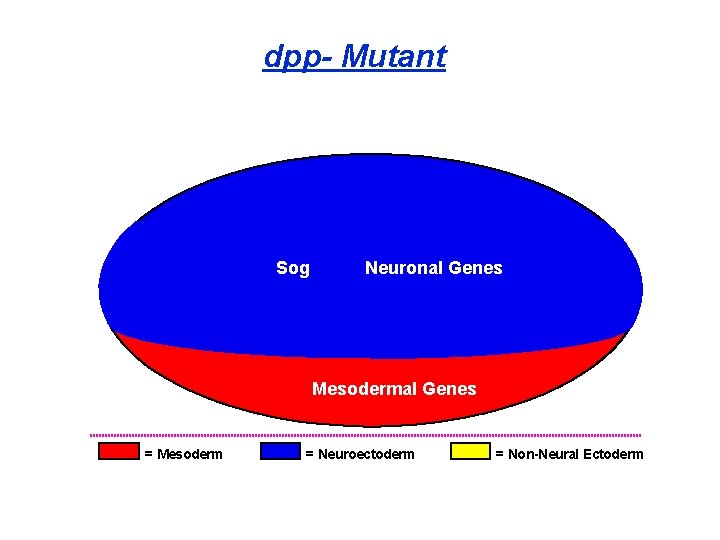 dpp- Mutant

Sog Neuronal Genes

Mesodermal Genes

= Mesoderm = Neuroectoderm = Non-Neural Ectoderm